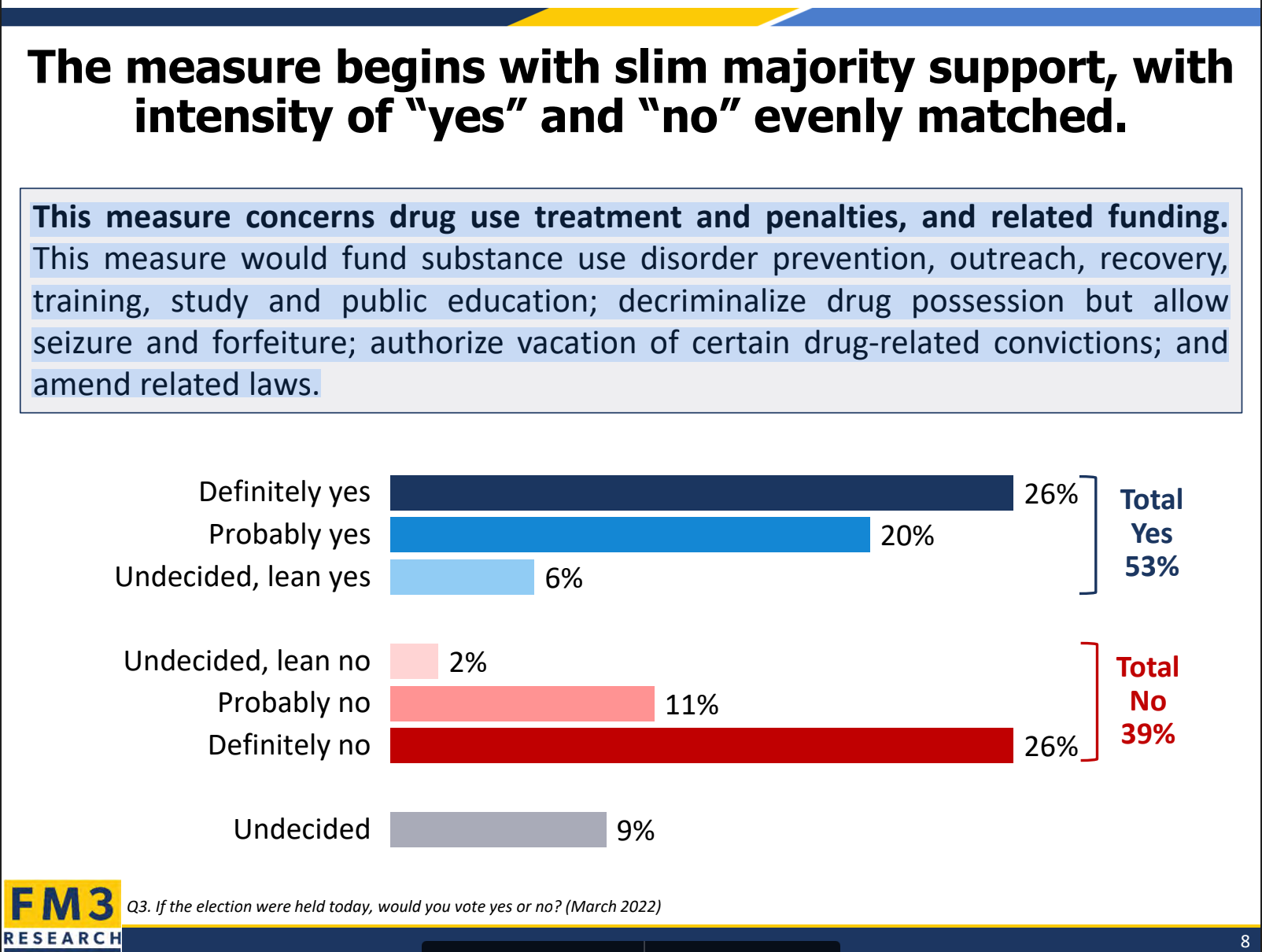 The measure begins with slim majority support, with intensity of “yes” and “no” evenly matched.

This measure concerns drug use treatment and penalties, and related funding. This measure would fund substance use disorder prevention, outreach, recovery, training, study and public education; decriminalize drug possession but allow seizure and forfeiture; authorize vacation of certain drug-related convictions; and amend related laws.

Definitely yes 26%
Probably yes 20%
Undecided, lean yes 6%

Total Yes 53%

Undecided, lean no 2%
Probably no 11%
Definitely no 26%

Total No 39%

Undecided 9%

FM3 RESEARCH

Q3. If the election were held today, would you vote yes or no? (March 2022)

8